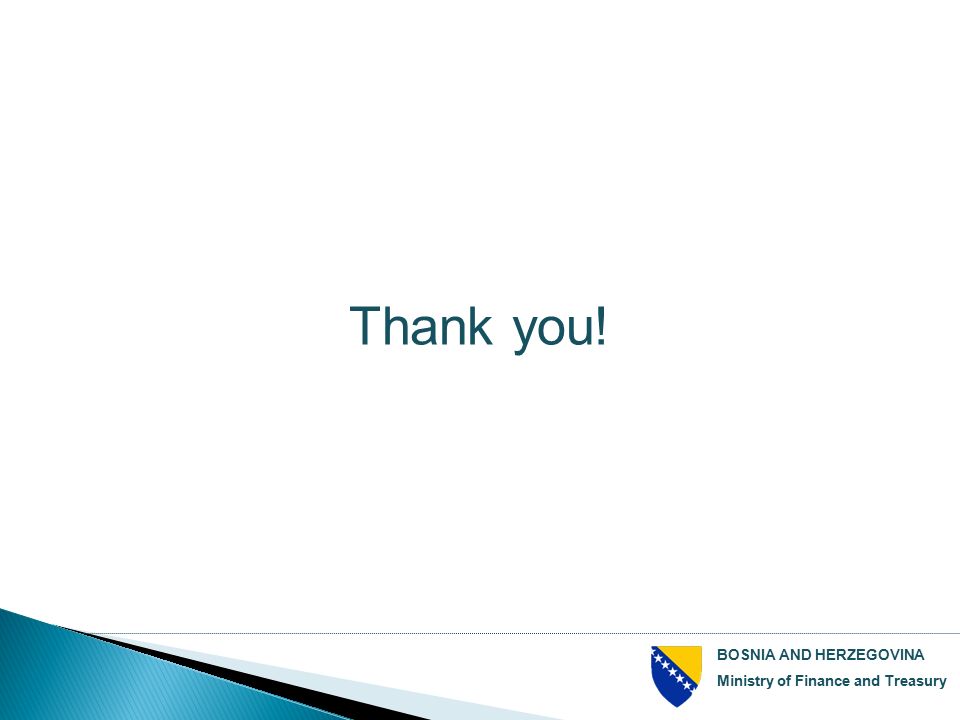 Thank you!

BOSNIA AND HERZEGOVINA
Ministry of Finance and Treasury